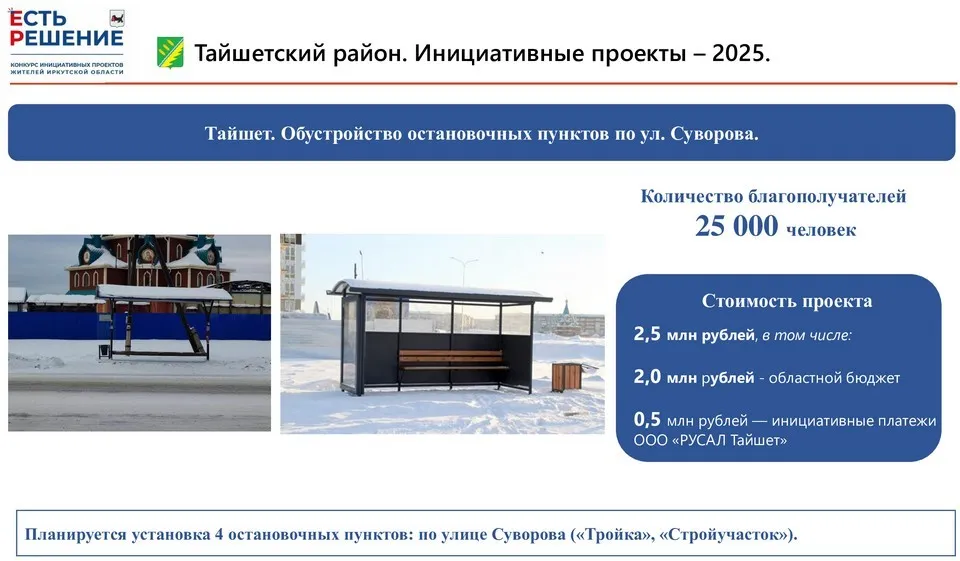 ЕСТЬ РЕШЕНИЕ
КОНКУРС ИНИЦИАТИВНЫХ ПРОЕКТОВ ЖИТЕЛЕЙ ИРКУТСКОЙ ОБЛАСТИ

Тайшетский район. Инициативные проекты – 2025.

Тайшет. Обустройство остановочных пунктов по ул. Суворова.

Количество благополучателей
25 000 человек

Стоимость проекта

2,5 млн рублей, в том числе:

2,0 млн рублей - областной бюджет

0,5 млн рублей — инициативные платежи ООО «РУСАЛ Тайшет»

Планируется установка 4 остановочных пунктов: по улице Суворова («Тройка», «Стройучасток»).